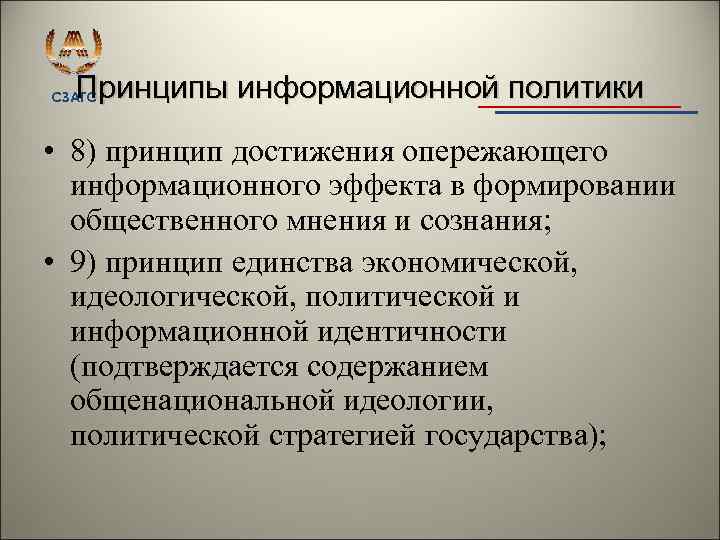 СЗАГС

Принципы информационной политики

• 8) принцип достижения опережающего информационного эффекта в формировании общественного мнения и сознания;

• 9) принцип единства экономической, идеологической, политической и информационной идентичности (подтверждается содержанием общенациональной идеологии, политической стратегией государства);